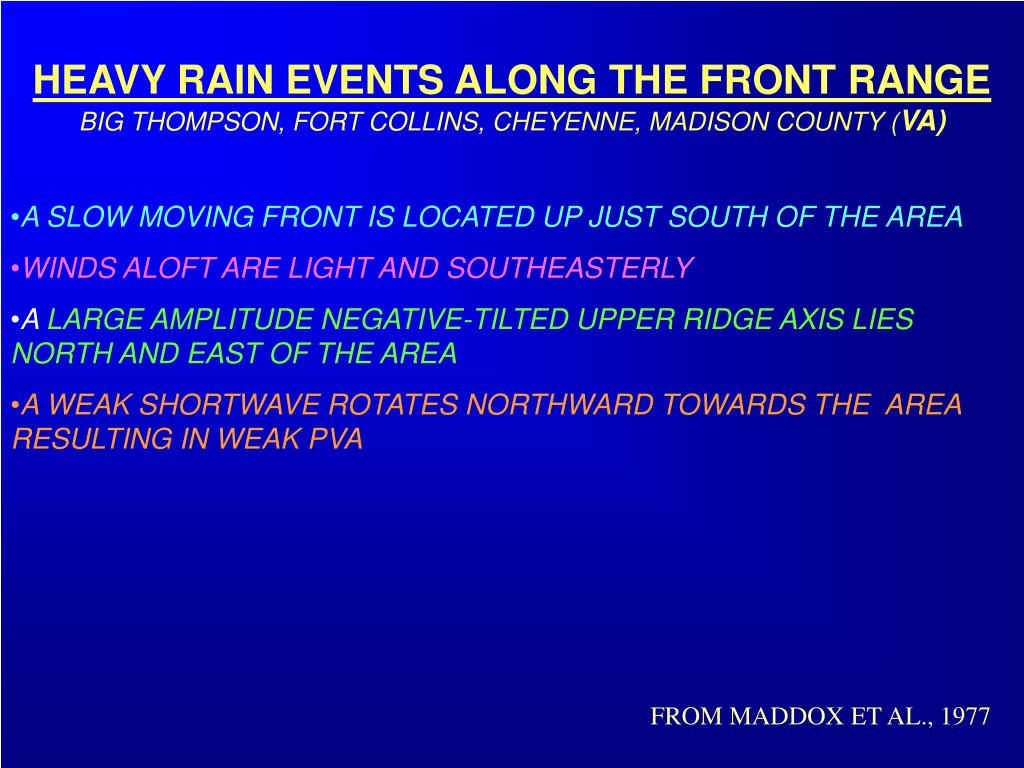 HEAVY RAIN EVENTS ALONG THE FRONT RANGE
BIG THOMPSON, FORT COLLINS, CHEYENNE, MADISON COUNTY (VA)

•A SLOW MOVING FRONT IS LOCATED UP JUST SOUTH OF THE AREA

•WINDS ALOFT ARE LIGHT AND SOUTHEASTERLY

•A LARGE AMPLITUDE NEGATIVE-TILTED UPPER RIDGE AXIS LIES NORTH AND EAST OF THE AREA

•A WEAK SHORTWAVE ROTATES NORTHWARD TOWARDS THE AREA RESULTING IN WEAK PVA

FROM MADDOX ET AL., 1977